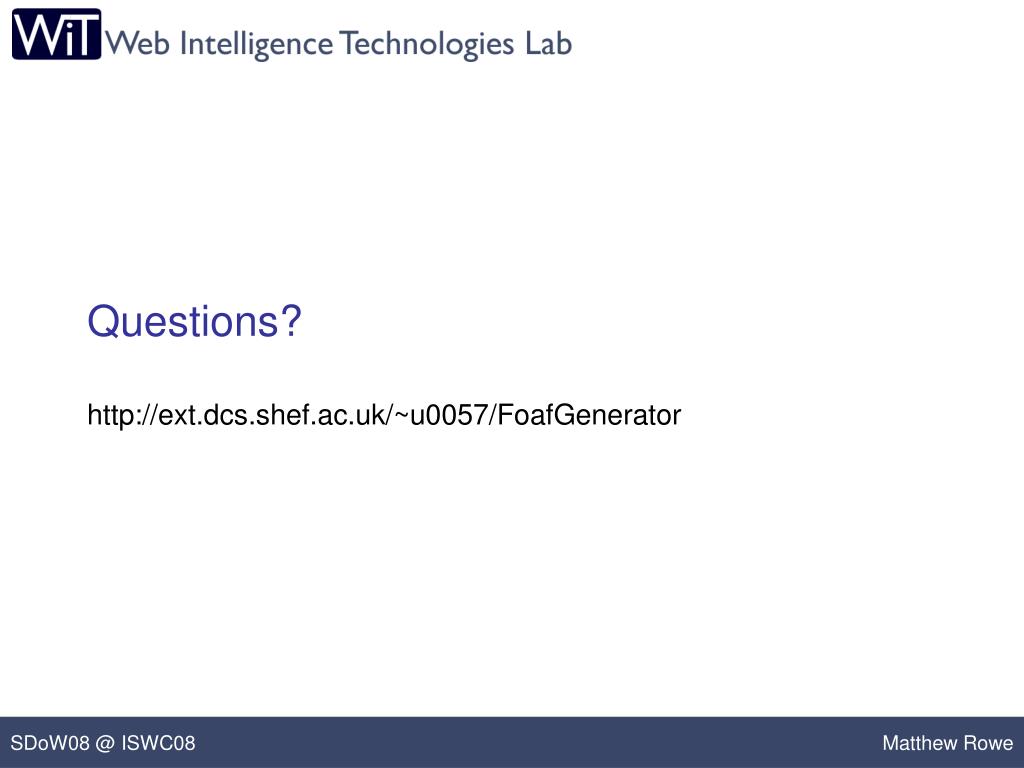 WiT Web Intelligence Technologies Lab

Questions?

http://ext.dcs.shef.ac.uk/~u0057/FoafGenerator

SDoW08 @ ISWC08

Matthew Rowe